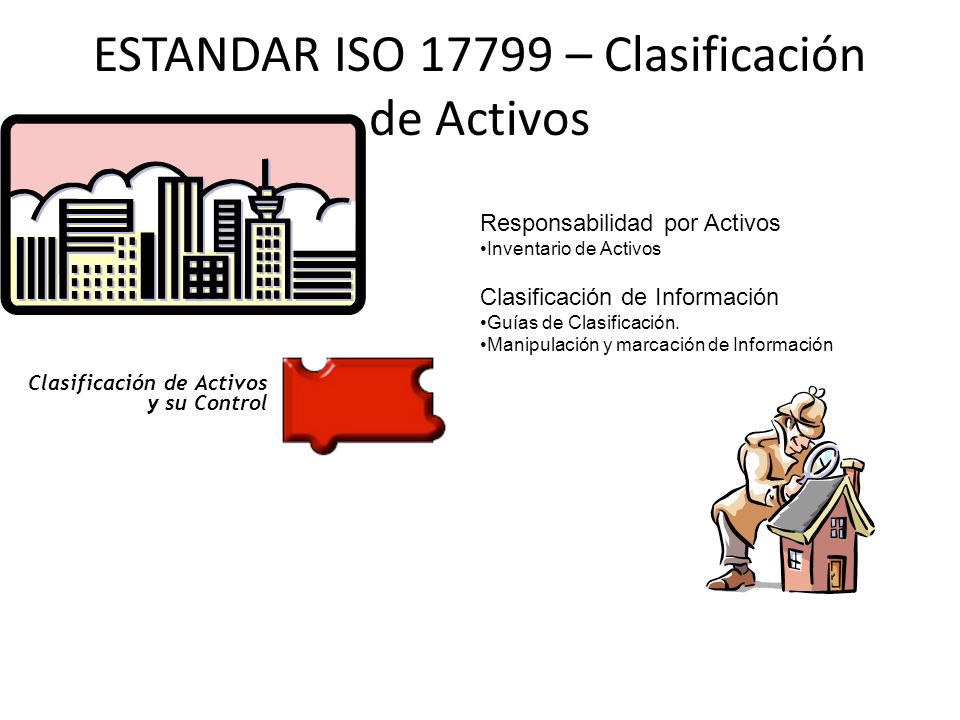 ESTANDAR ISO 17799 – Clasificación de Activos

Responsabilidad por Activos
•Inventario de Activos

Clasificación de Información
•Guías de Clasificación.
•Manipulación y marcación de Información

Clasificación de Activos y su Control